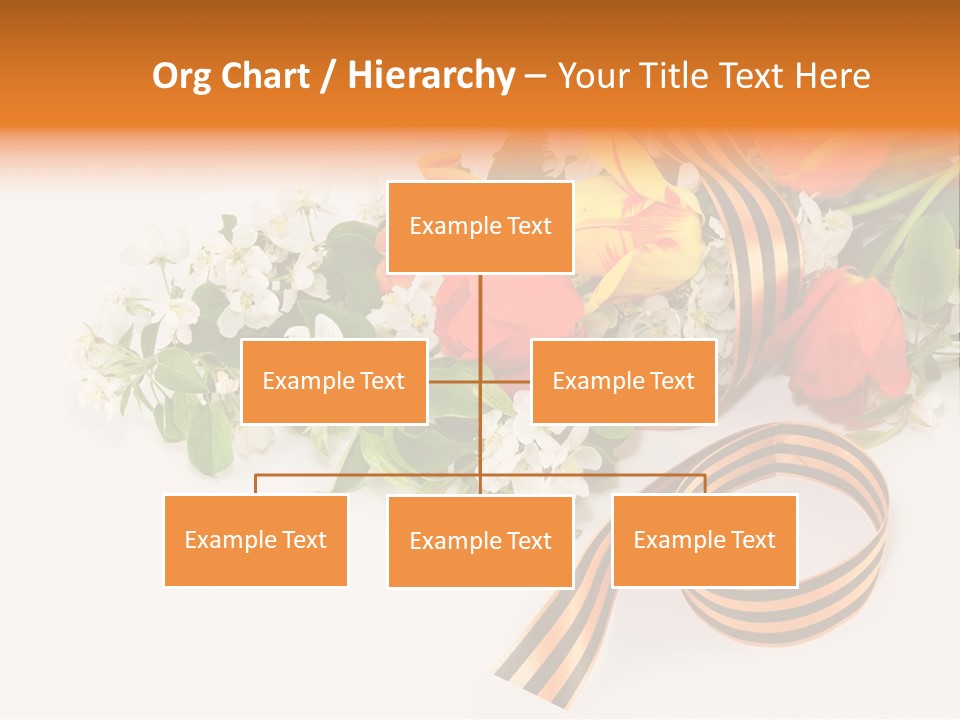 Org Chart / Hierarchy – Your Title Text Here

Example Text

Example Text

Example Text

Example Text

Example Text

Example Text